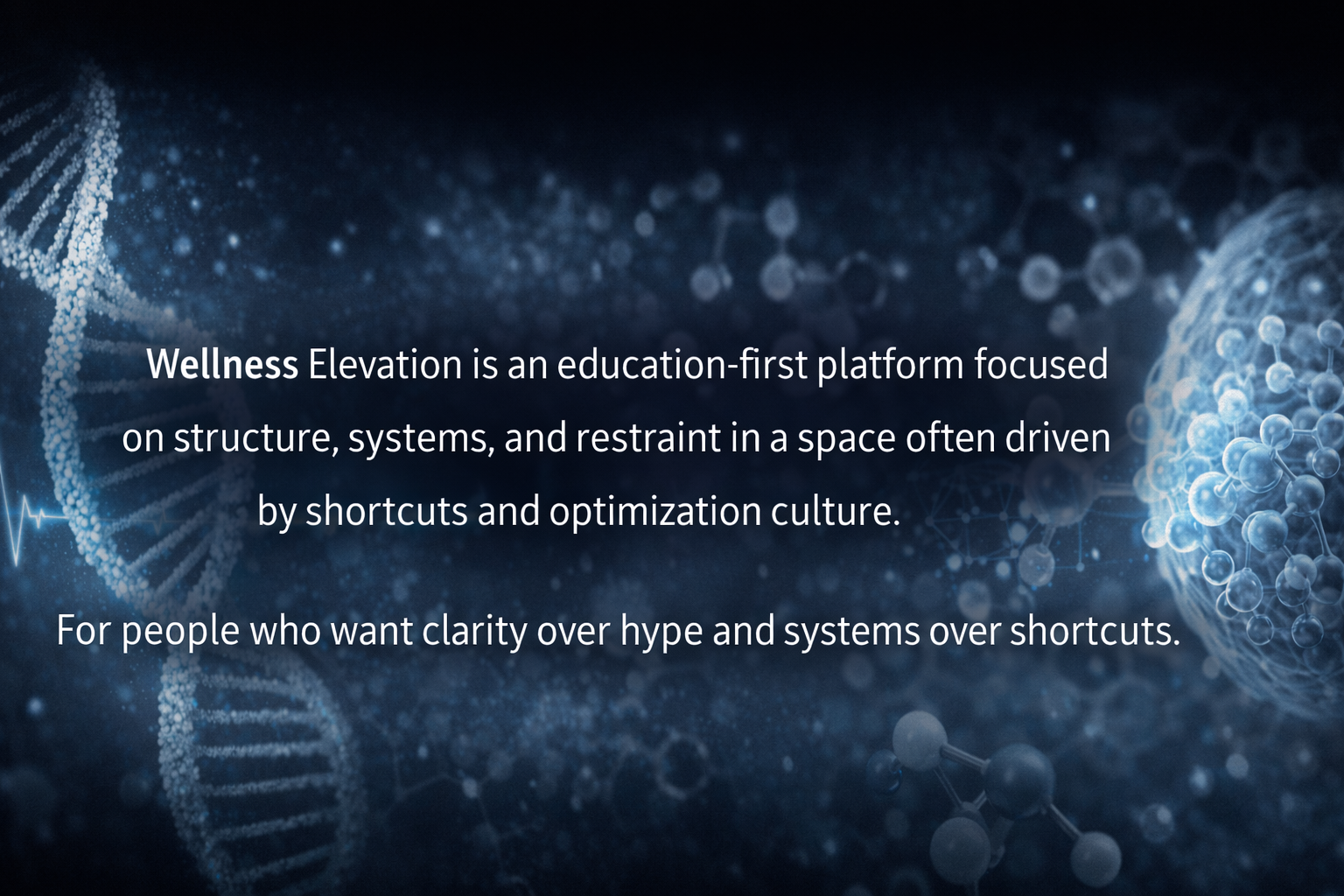 Wellness Elevation is an education-first platform focused on structure, systems, and restraint in a space often driven by shortcuts and optimization culture.

For people who want clarity over hype and systems over shortcuts.